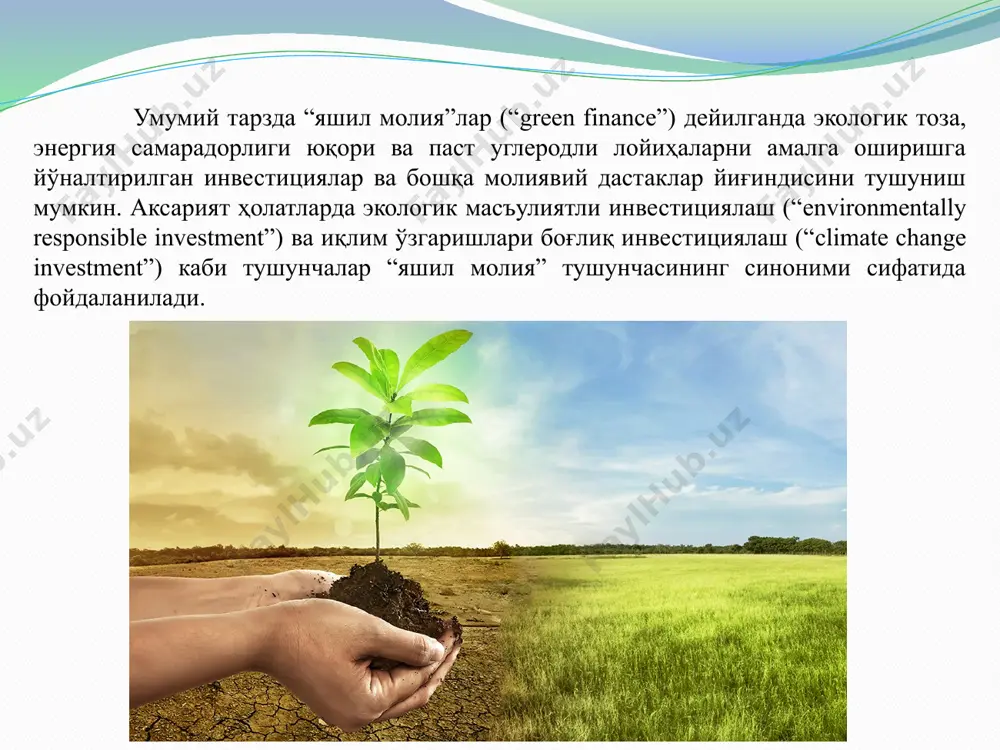 Умумий тарзда “яшил молия”лар (“green finance”) дейилганда экологик тоза, энергия самарадорлиги юқори ва паст углеродли лойиҳаларни амалга оширишга йўналтирилган инвестициялар ва бошқа молиявий дастаклар йиғиндисини тушуниш мумкин. Аксарият ҳолатларда экологик масъулиятли инвестициялаш (“environmentally responsible investment”) ва иқлим ўзгаришлари боғлиқ инвестициялаш (“climate change investment”) каби тушунчалар “яшил молия” тушунчасининг синоними сифатида фойдаланилади.

FaylHub.uz
FaylHub.uz
FaylHub.uz
FaylHub.uz
FaylHub.uz
FaylHub.uz